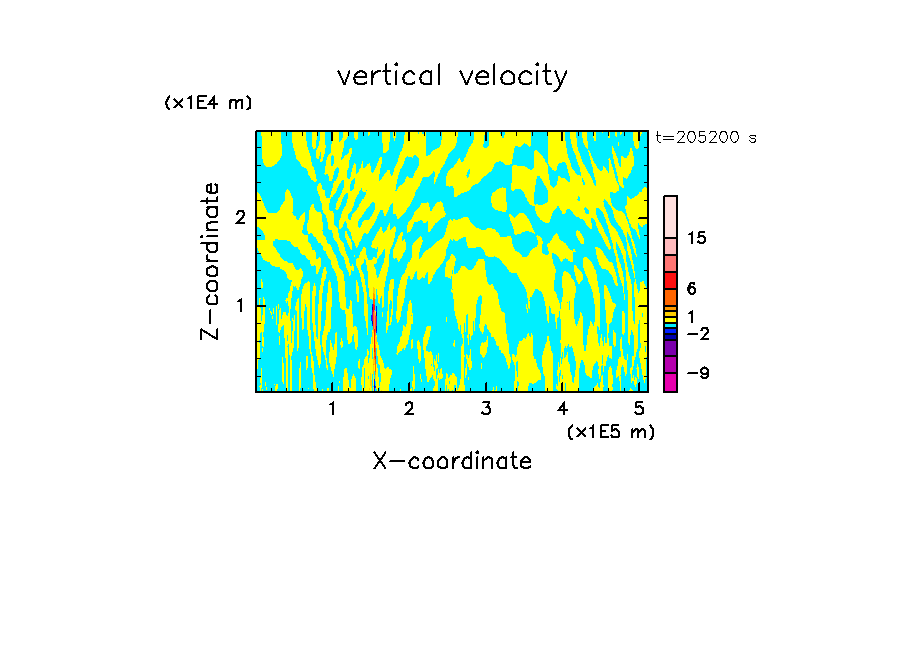 vertical velocity

(x1E4 m)

t=205200 s

Z-coordinate

2

1

15

6

1

−2

−9

1 2 3 4 5

(x1E5 m)

X-coordinate